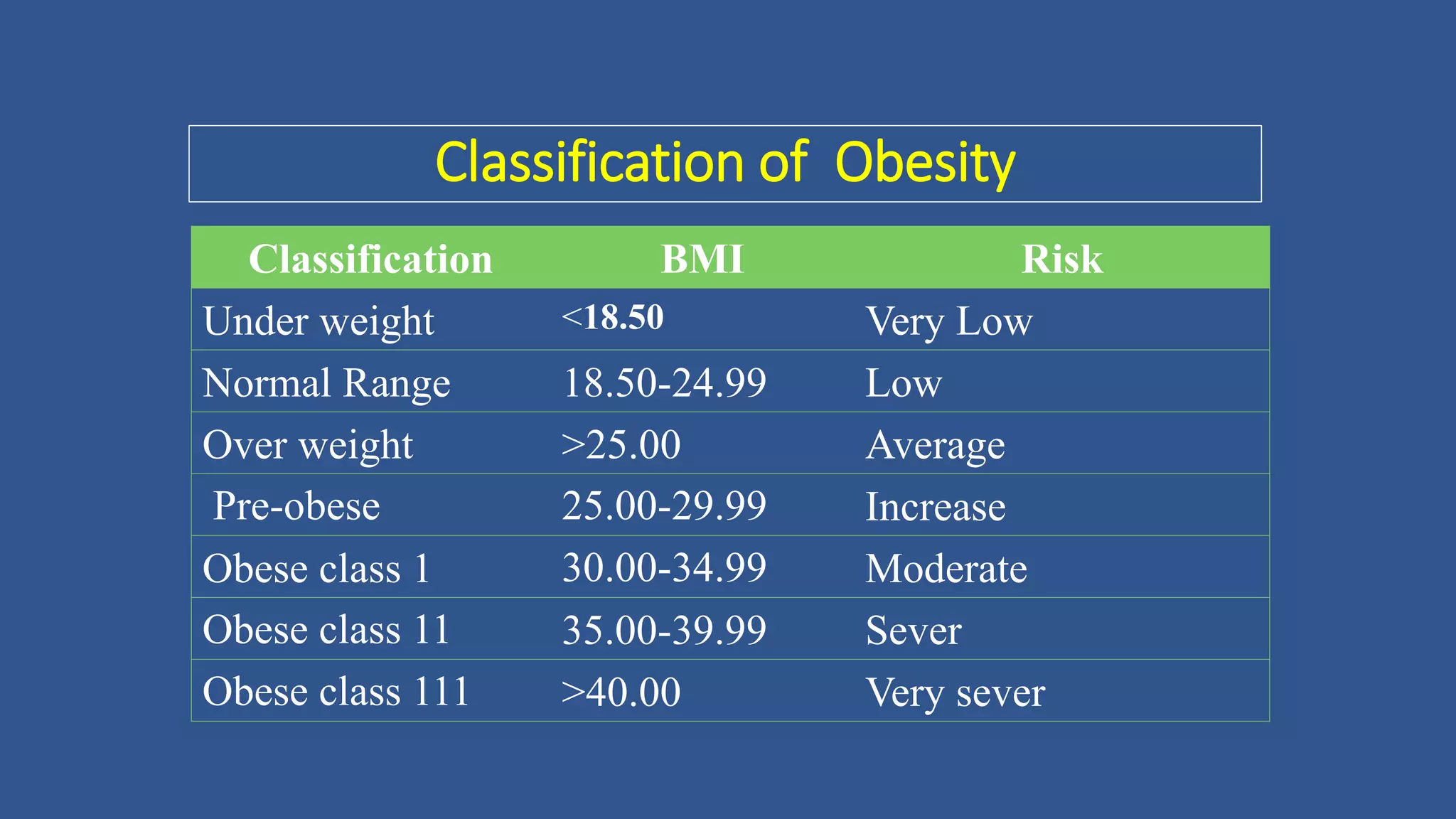 Classification of Obesity

| Classification | BMI | Risk |
|---|---|---|
| Under weight | <18.50 | Very Low |
| Normal Range | 18.50-24.99 | Low |
| Over weight | >25.00 | Average |
| Pre-obese | 25.00-29.99 | Increase |
| Obese class 1 | 30.00-34.99 | Moderate |
| Obese class 11 | 35.00-39.99 | Sever |
| Obese class 111 | >40.00 | Very sever |